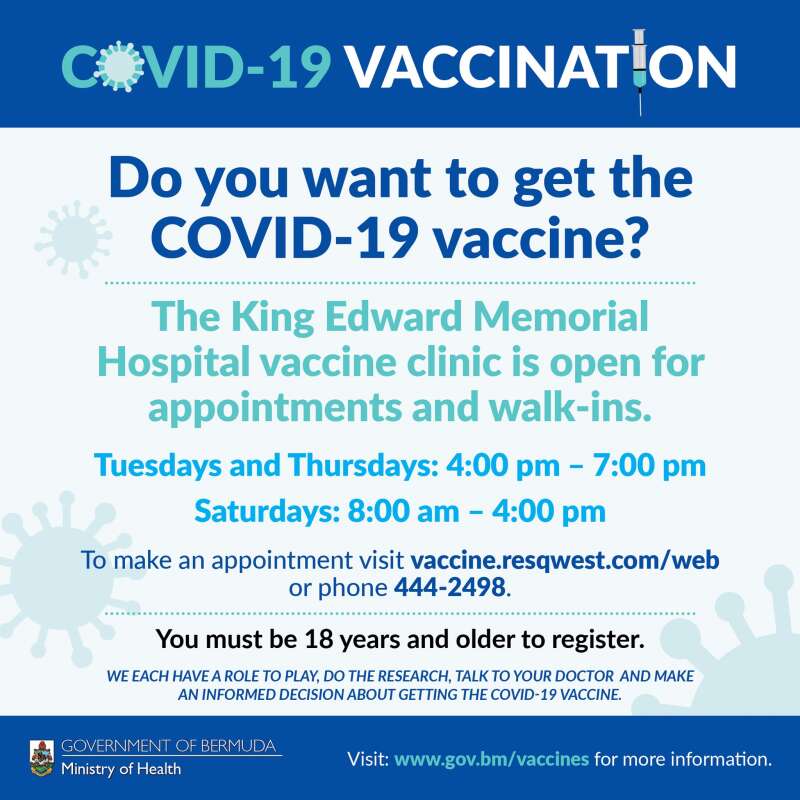 COVID-19 VACCINATION

Do you want to get the COVID-19 vaccine?

The King Edward Memorial Hospital vaccine clinic is open for appointments and walk-ins.

Tuesdays and Thursdays: 4:00 pm – 7:00 pm

Saturdays: 8:00 am – 4:00 pm

To make an appointment visit vaccine.resqwest.com/web or phone 444-2498.

You must be 18 years and older to register.

WE EACH HAVE A ROLE TO PLAY, DO THE RESEARCH, TALK TO YOUR DOCTOR AND MAKE AN INFORMED DECISION ABOUT GETTING THE COVID-19 VACCINE.

GOVERNMENT OF BERMUDA
Ministry of Health

Visit: www.gov.bm/vaccines for more information.